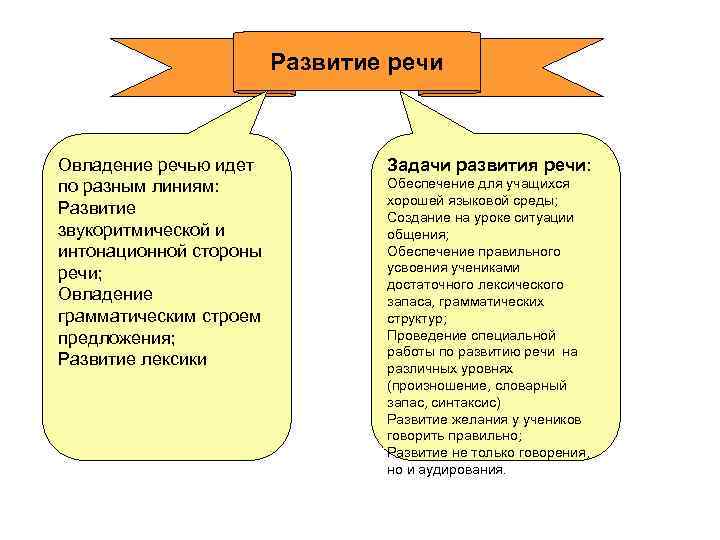 Развитие речи

Овладение речью идет по разным линиям:
Развитие звукоритмической и интонационной стороны речи;
Овладение грамматическим строем предложения;
Развитие лексики

Задачи развития речи:
Обеспечение для учащихся хорошей языковой среды;
Создание на уроке ситуации общения;
Обеспечение правильного усвоения учениками достаточного лексического запаса, грамматических структур;
Проведение специальной работы по развитию речи на различных уровнях (произношение, словарный запас, синтаксис)
Развитие желания у учеников говорить правильно;
Развитие не только говорения, но и аудирования.